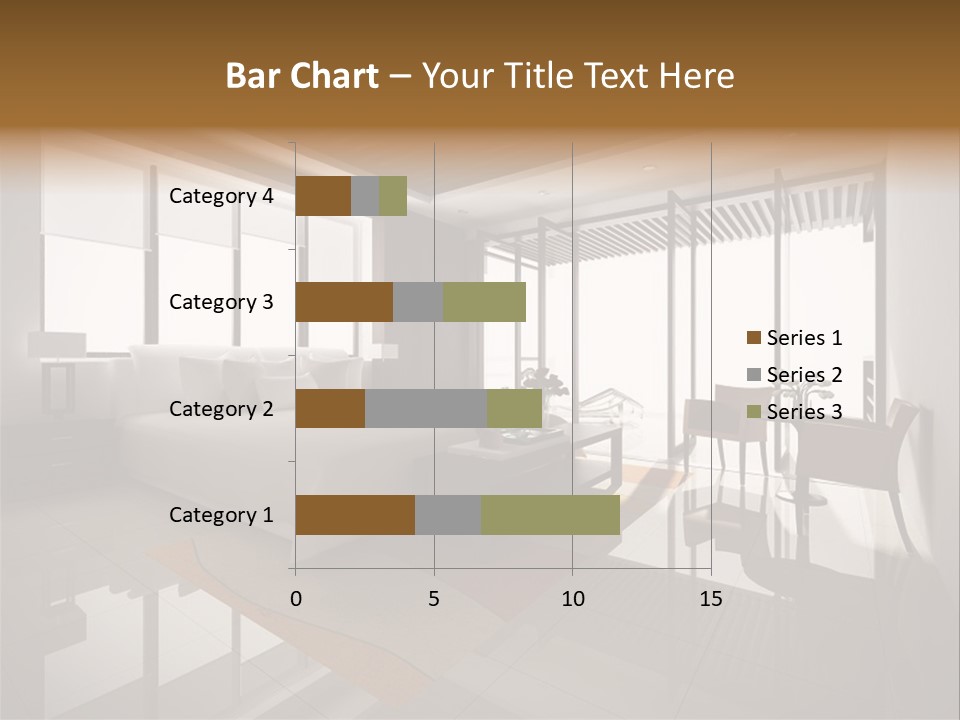 Bar Chart – Your Title Text Here

Category 4
Category 3
Category 2
Category 1

0
5
10
15

Series 1
Series 2
Series 3